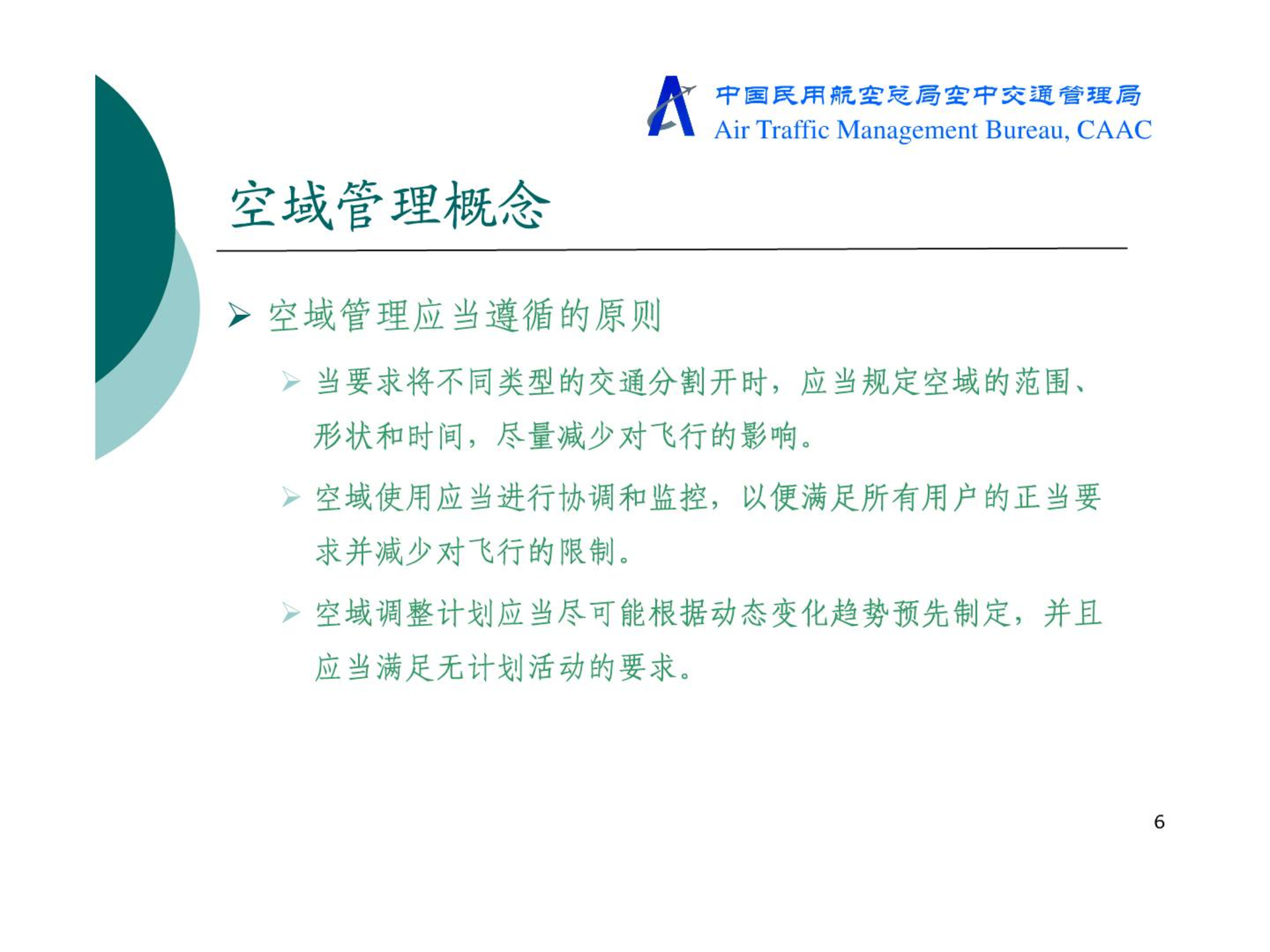 中国民用航空总局空中交通管理局
Air Traffic Management Bureau, CAAC

空域管理概念

➢ 空域管理应当遵循的原则

➢ 当要求将不同类型的交通分割开时，应当规定空域的范围、形状和时间，尽量减少对飞行的影响。

➢ 空域使用应当进行协调和监控，以便满足所有用户的正当要求并减少对飞行的限制。

➢ 空域调整计划应当尽可能根据动态变化趋势预先制定，并且应当满足无计划活动的要求。

6